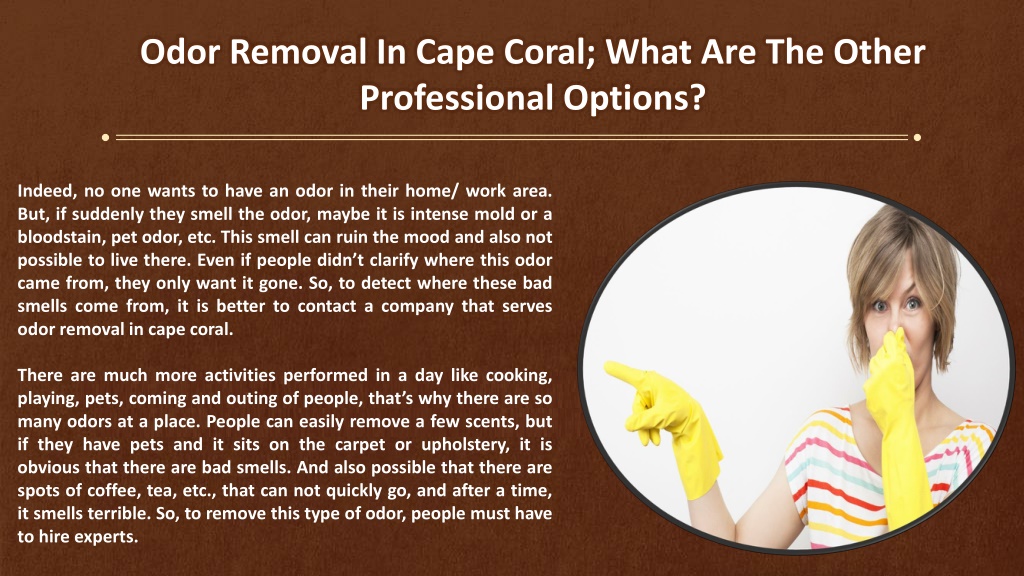 Odor Removal In Cape Coral; What Are The Other Professional Options?

Indeed, no one wants to have an odor in their home/ work area. But, if suddenly they smell the odor, maybe it is intense mold or a bloodstain, pet odor, etc. This smell can ruin the mood and also not possible to live there. Even if people didn't clarify where this odor came from, they only want it gone. So, to detect where these bad smells come from, it is better to contact a company that serves odor removal in cape coral.

There are much more activities performed in a day like cooking, playing, pets, coming and outing of people, that's why there are so many odors at a place. People can easily remove a few scents, but if they have pets and it sits on the carpet or upholstery, it is obvious that there are bad smells. And also possible that there are spots of coffee, tea, etc., that can not quickly go, and after a time, it smells terrible. So, to remove this type of odor, people must have to hire experts.